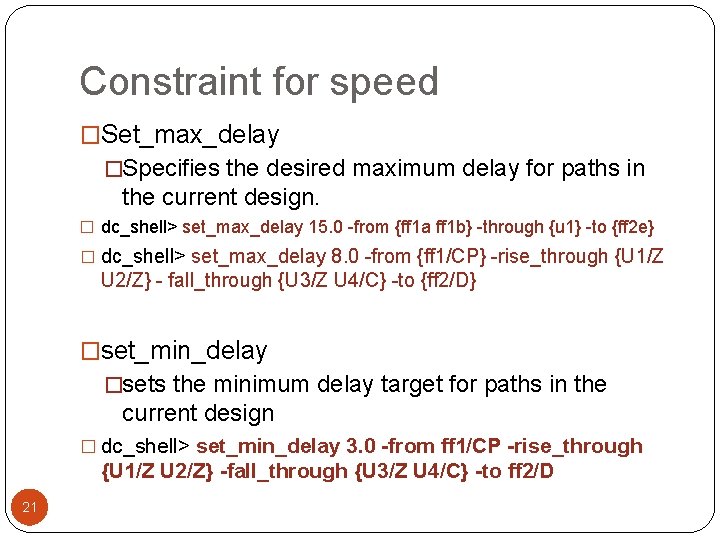 Constraint for speed

□Set_max_delay

□Specifies the desired maximum delay for paths in the current design.

□ dc_shell> set_max_delay 15.0 -from {ff1a ff1b} -through {u1} -to {ff2e}

□ dc_shell> set_max_delay 8.0 -from {ff1/CP} -rise_through {U1/Z U2/Z} - fall_through {U3/Z U4/C} -to {ff2/D}

□set_min_delay

□sets the minimum delay target for paths in the current design

□ dc_shell> set_min_delay 3.0 -from ff1/CP -rise_through {U1/Z U2/Z} -fall_through {U3/Z U4/C} -to ff2/D

21